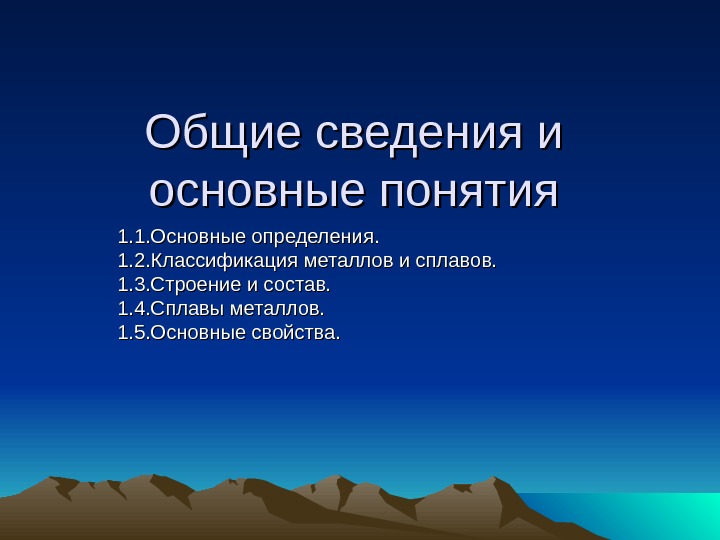 Общие сведения и основные понятия

1.1.Основные определения.
1.2.Классификация металлов и сплавов.
1.3.Строение и состав.
1.4.Сплавы металлов.
1.5.Основные свойства.